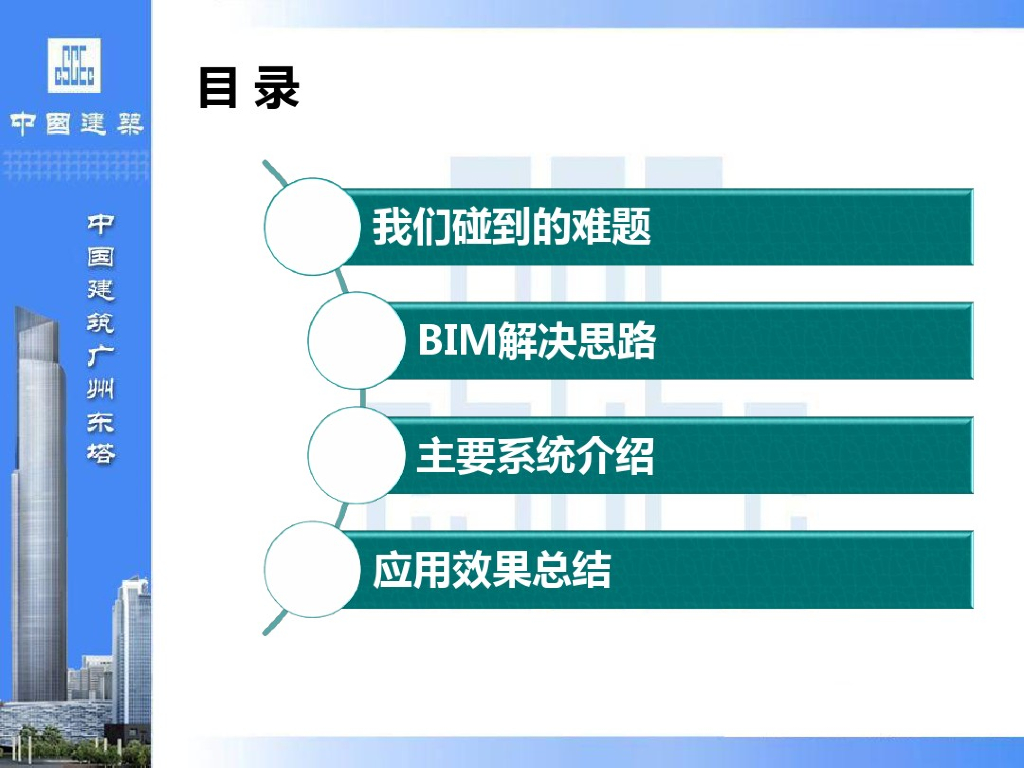 CSCEC

中国建築

中国建筑广州东塔

目 录

我们碰到的难题

BIM解决思路

主要系统介绍

应用效果总结